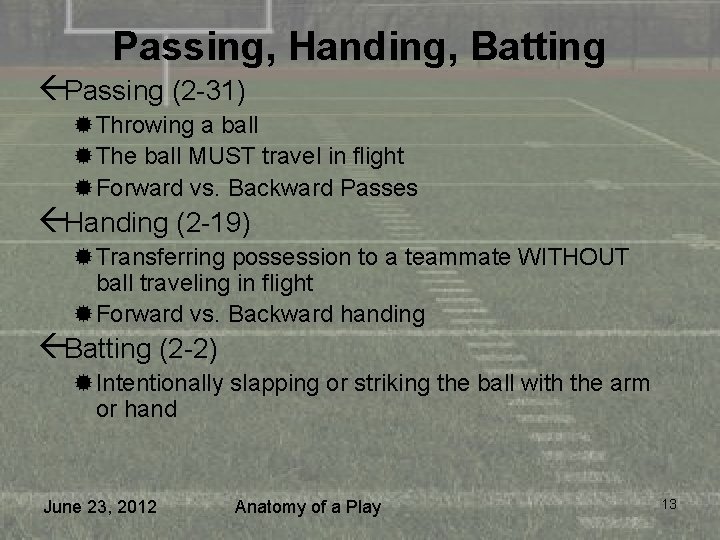 Passing, Handing, Batting

Passing (2-31)

Throwing a ball

The ball MUST travel in flight

Forward vs. Backward Passes

Handing (2-19)

Transferring possession to a teammate WITHOUT ball traveling in flight

Forward vs. Backward handing

Batting (2-2)

Intentionally slapping or striking the ball with the arm or hand

June 23, 2012 Anatomy of a Play 13